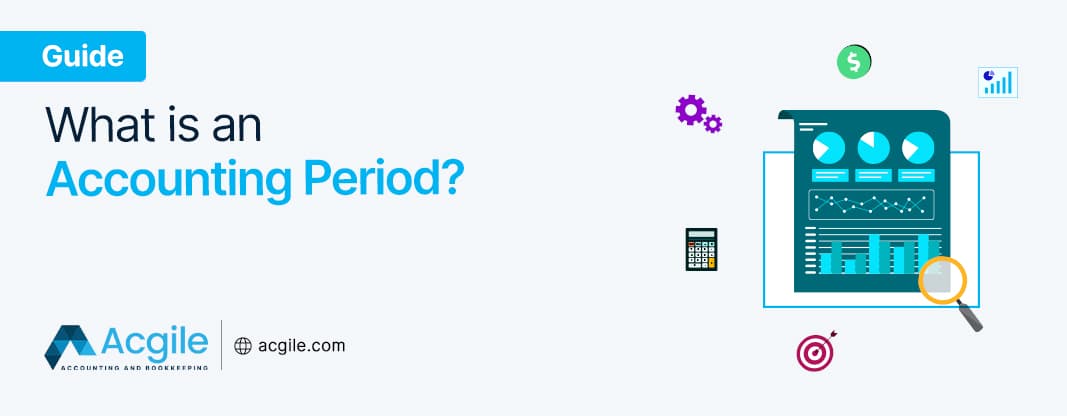 Guide

What is an Accounting Period?

Acgile
ACCOUNTING AND BOOKKEEPING

acgile.com

$